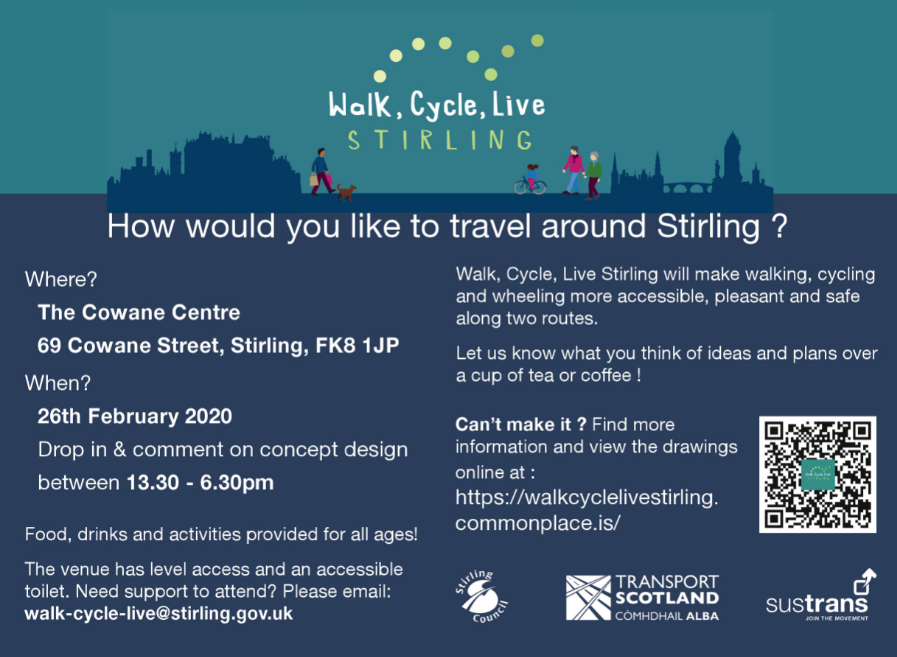 Walk, Cycle, Live
STIRLING

How would you like to travel around Stirling ?

Where?
The Cowane Centre
69 Cowane Street, Stirling, FK8 1JP

When?
26th February 2020
Drop in & comment on concept design between 13.30 - 6.30pm

Food, drinks and activities provided for all ages!

The venue has level access and an accessible toilet. Need support to attend? Please email: walk-cycle-live@stirling.gov.uk

Walk, Cycle, Live Stirling will make walking, cycling and wheeling more accessible, pleasant and safe along two routes.

Let us know what you think of ideas and plans over a cup of tea or coffee !

Can't make it ? Find more information and view the drawings online at : https://walkcyclelivestirling.commonplace.is/

Stirling Council

TRANSPORT SCOTLAND
CÒMHDHAIL ALBA

sustrans
JOIN THE MOVEMENT